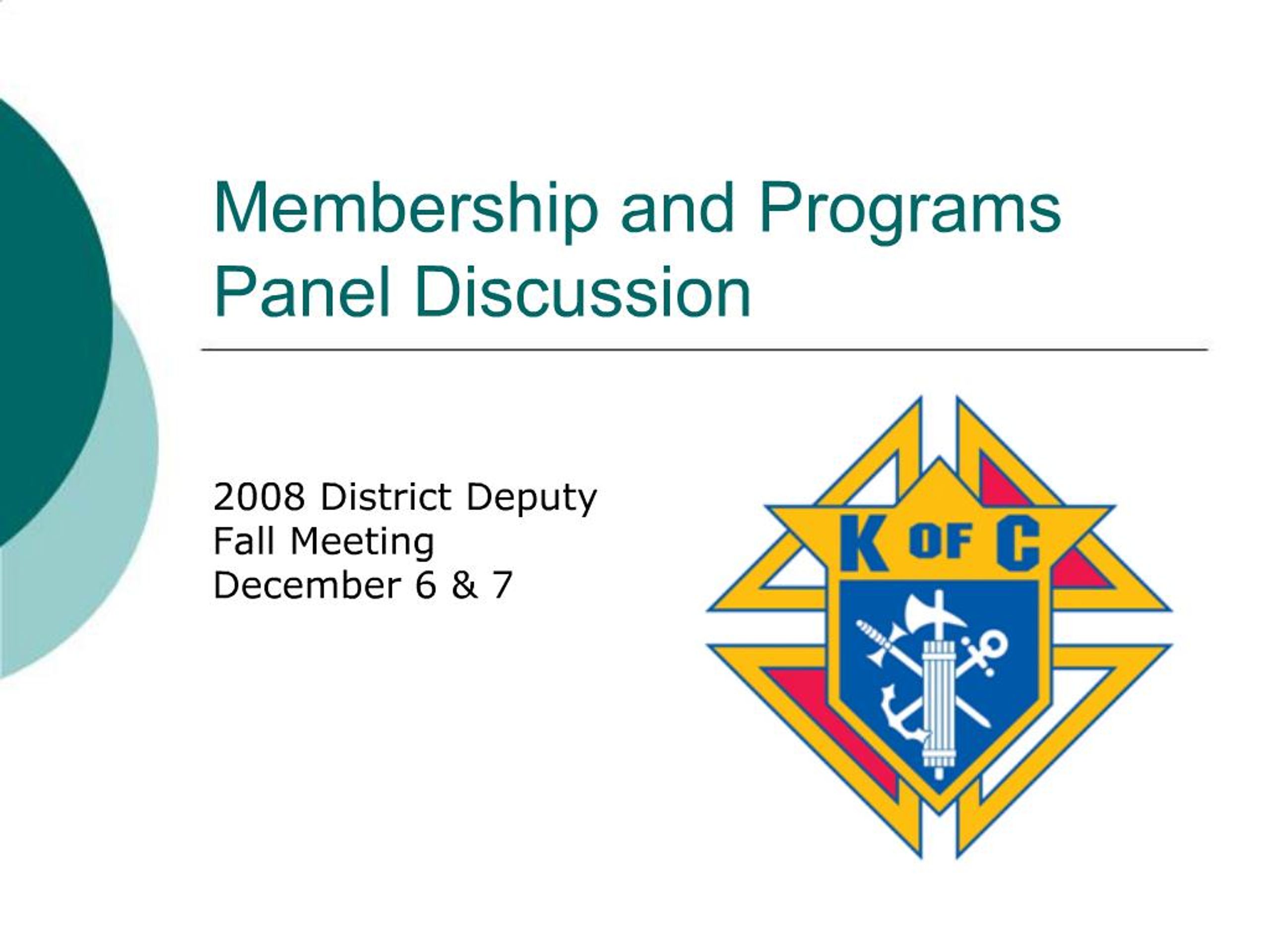 Membership and Programs Panel Discussion

2008 District Deputy
Fall Meeting
December 6 & 7

K OF C